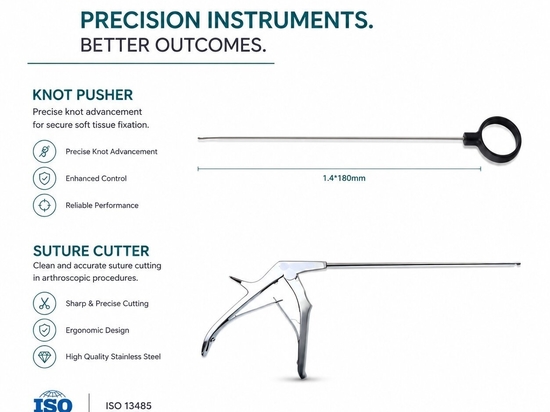 PRECISION INSTRUMENTS.
BETTER OUTCOMES.

KNOT PUSHER
Precise knot advancement for secure soft tissue fixation.

Precise Knot Advancement

Enhanced Control

Reliable Performance

1.4*180mm

SUTURE CUTTER
Clean and accurate suture cutting in arthroscopic procedures.

Sharp & Precise Cutting

Ergonomic Design

High Quality Stainless Steel

ISO

ISO 13485